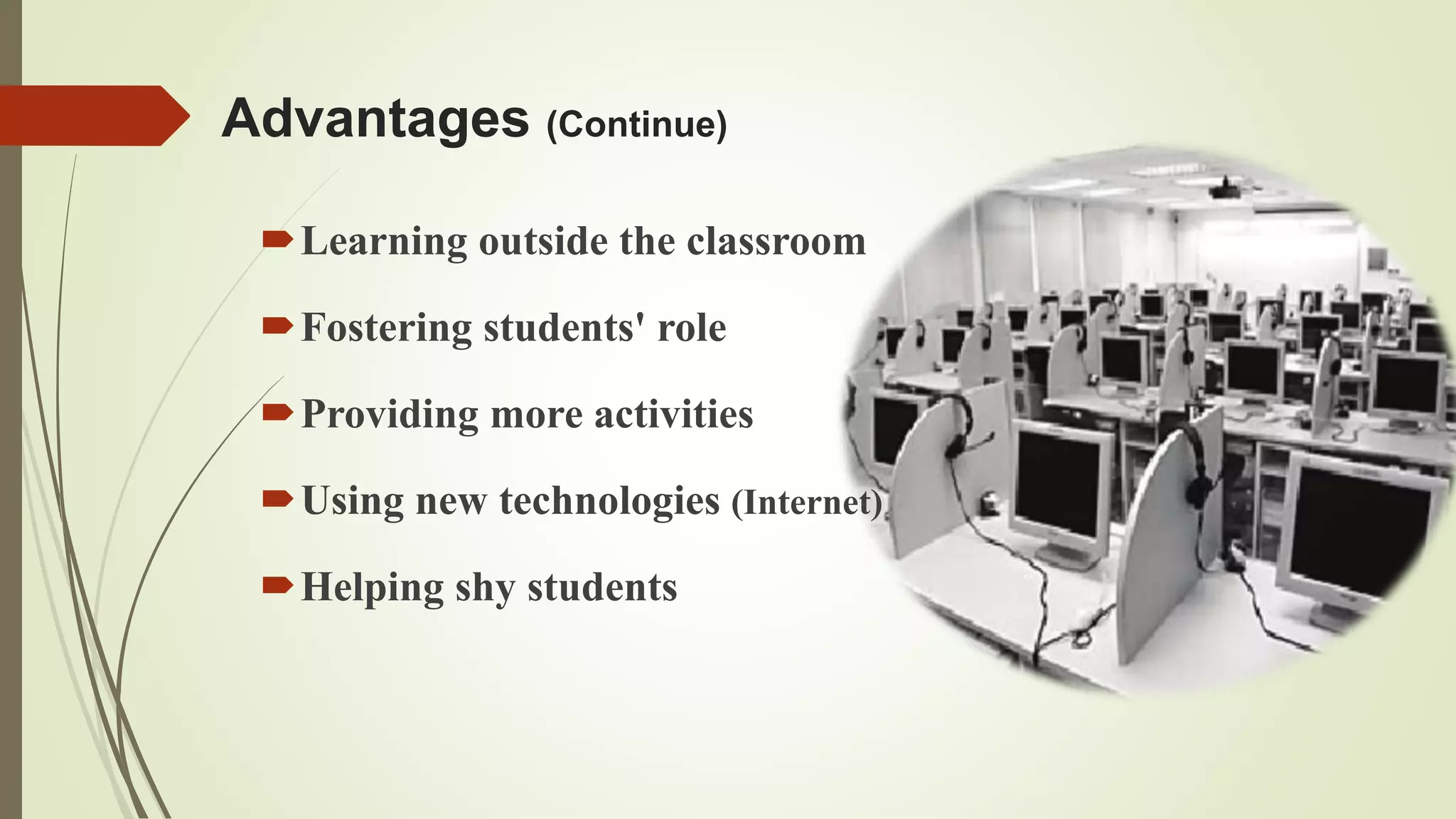 Advantages (Continue)

Learning outside the classroom

Fostering students' role

Providing more activities

Using new technologies (Internet)

Helping shy students